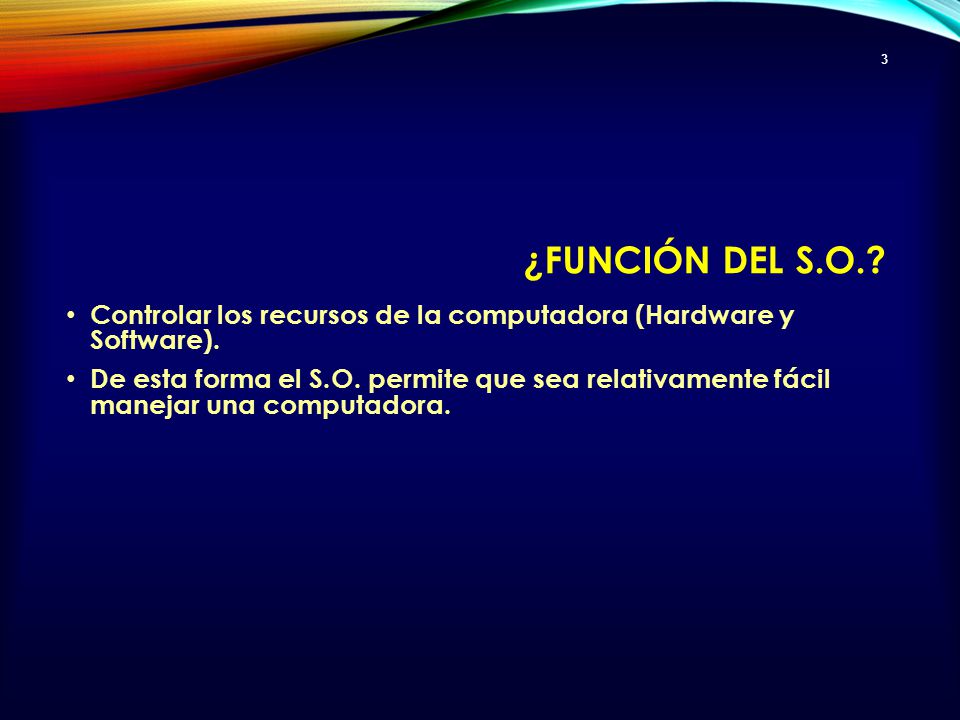 3

¿FUNCIÓN DEL S.O.?

• Controlar los recursos de la computadora (Hardware y Software).

• De esta forma el S.O. permite que sea relativamente fácil manejar una computadora.